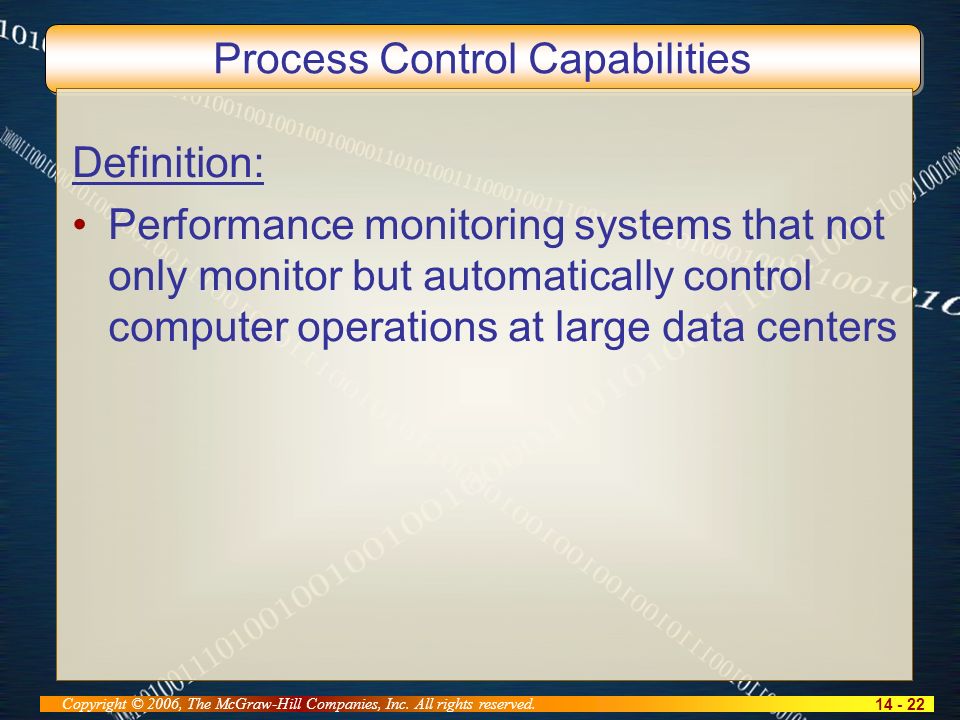 Process Control Capabilities

Definition:

• Performance monitoring systems that not only monitor but automatically control computer operations at large data centers

Copyright © 2006, The McGraw-Hill Companies, Inc. All rights reserved.

14 - 22